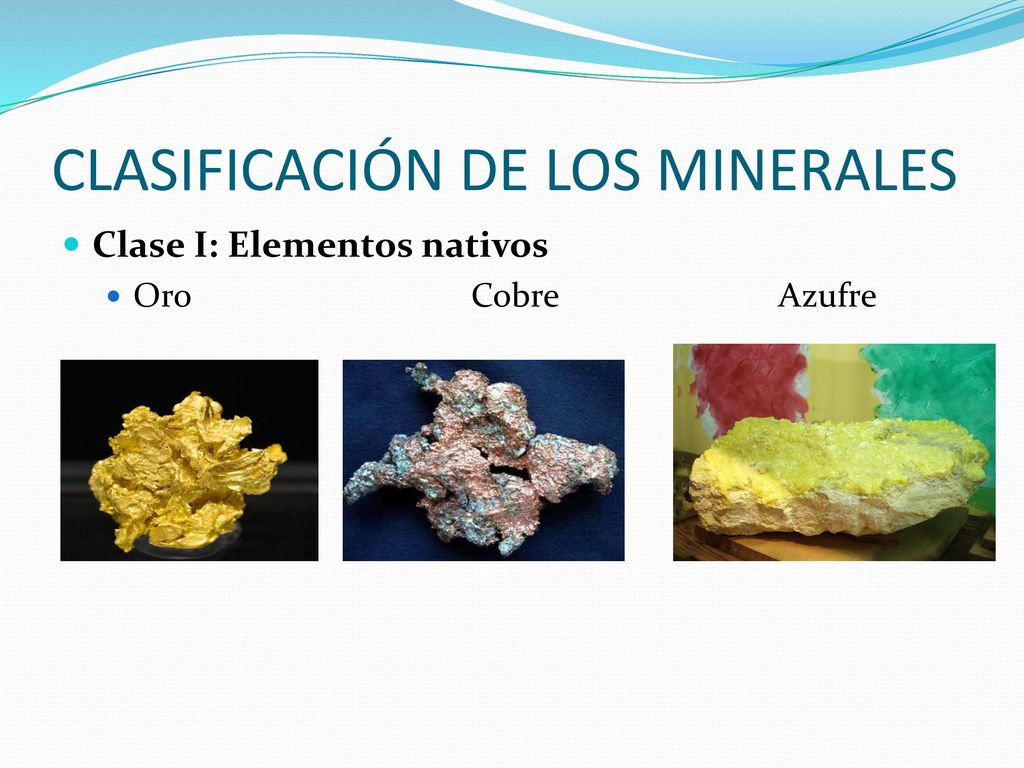 CLASIFICACIÓN DE LOS MINERALES

Clase I: Elementos nativos

Oro Cobre Azufre